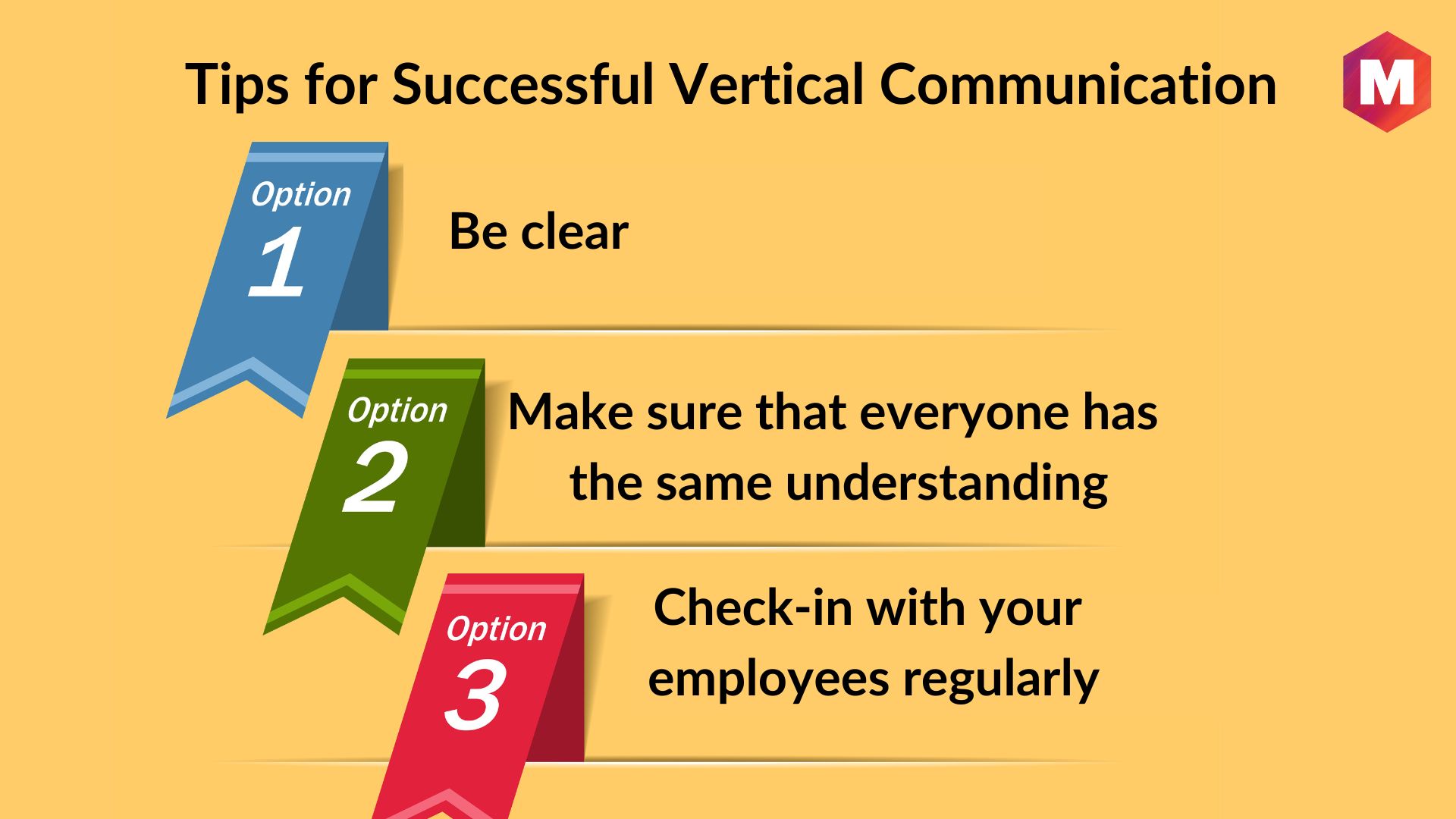 Tips for Successful Vertical Communication

M

Option 1

Be clear

Option 2

Make sure that everyone has the same understanding

Option 3

Check-in with your employees regularly